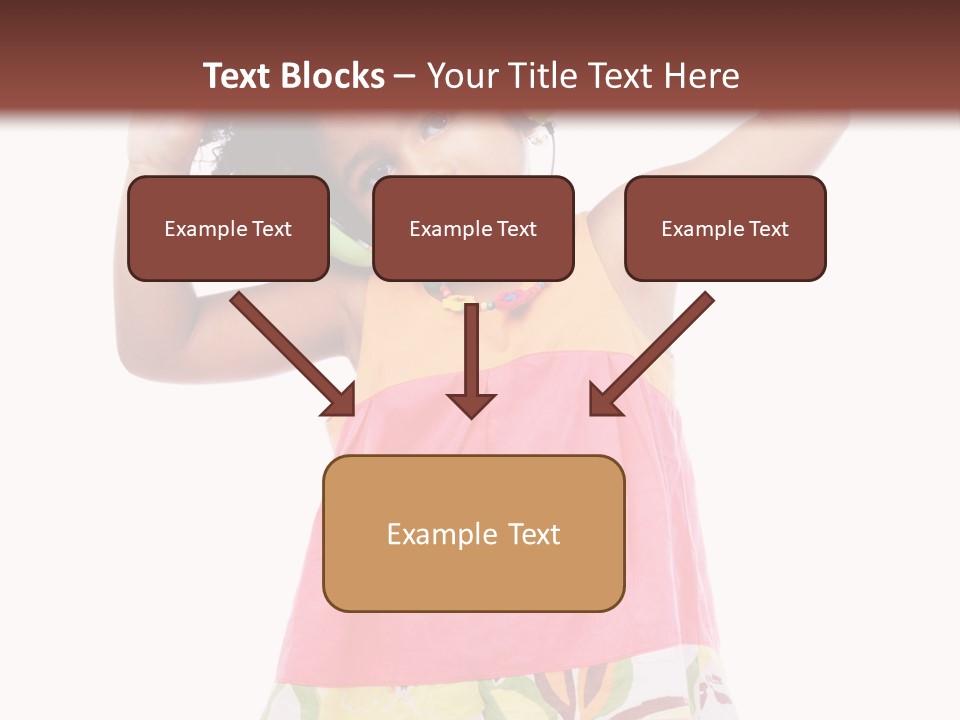 Text Blocks – Your Title Text Here

Example Text

Example Text

Example Text

Example Text